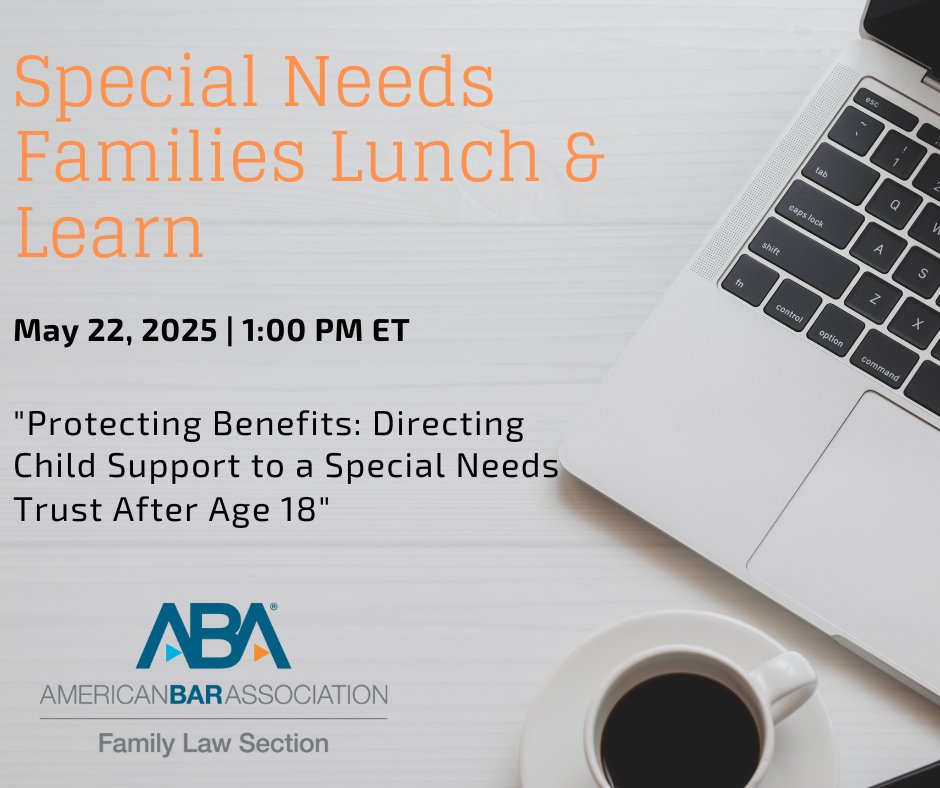 Special Needs Families Lunch & Learn

May 22, 2025 | 1:00 PM ET

"Protecting Benefits: Directing Child Support to a Special Needs Trust After Age 18"

ABA®
AMERICANBARASSOCIATION
Family Law Section

esc
~
`
!
1
tab
Q
W
caps lock
A
S
shift
Z
X
fn
control
option
command